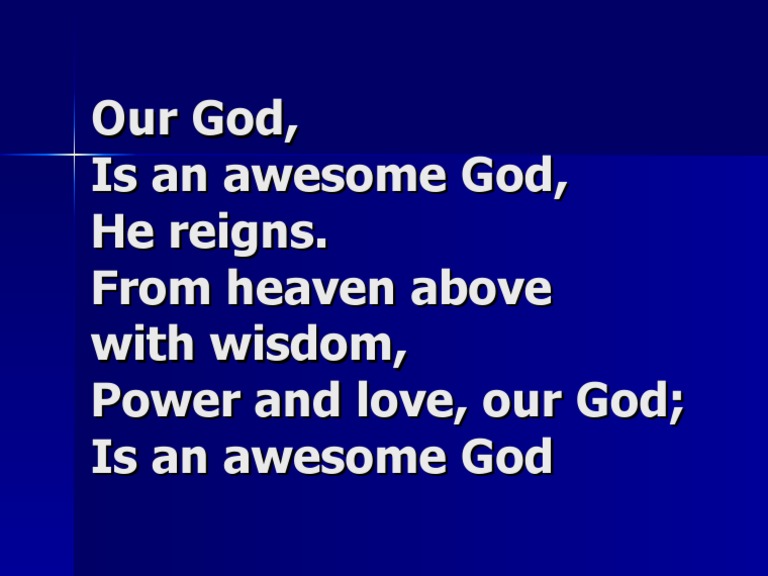 Our God,
Is an awesome God,
He reigns.
From heaven above
with wisdom,
Power and love, our God;
Is an awesome God